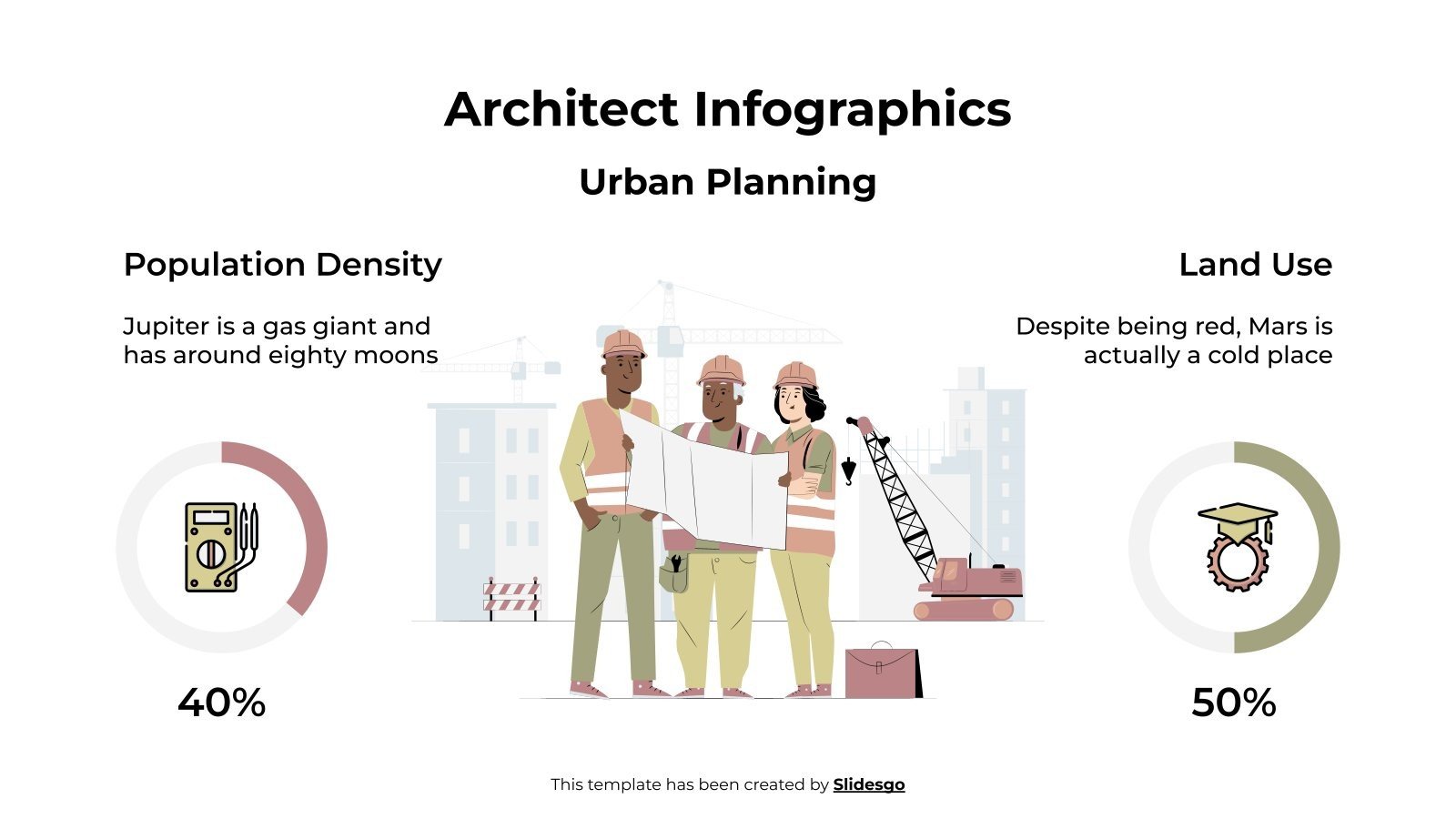 Architect Infographics

Urban Planning

Population Density

Jupiter is a gas giant and has around eighty moons

40%

Land Use

Despite being red, Mars is actually a cold place

50%

This template has been created by Slidesgo